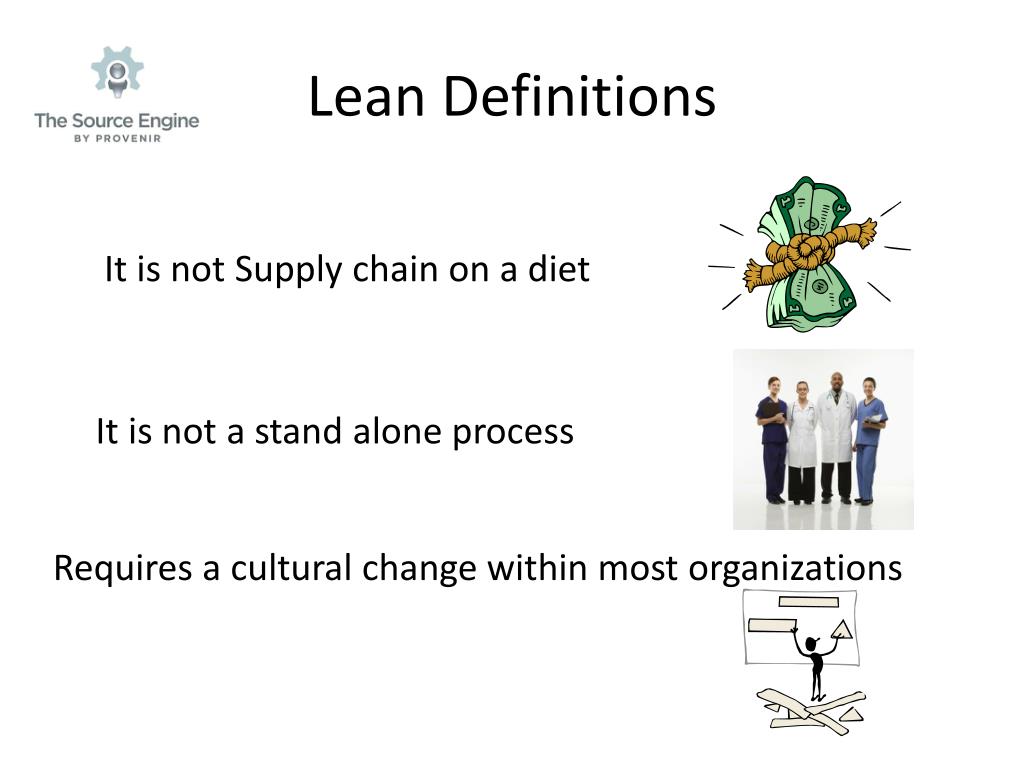 The Source Engine
BY PROVENIR

Lean Definitions

It is not Supply chain on a diet

It is not a stand alone process

Requires a cultural change within most organizations